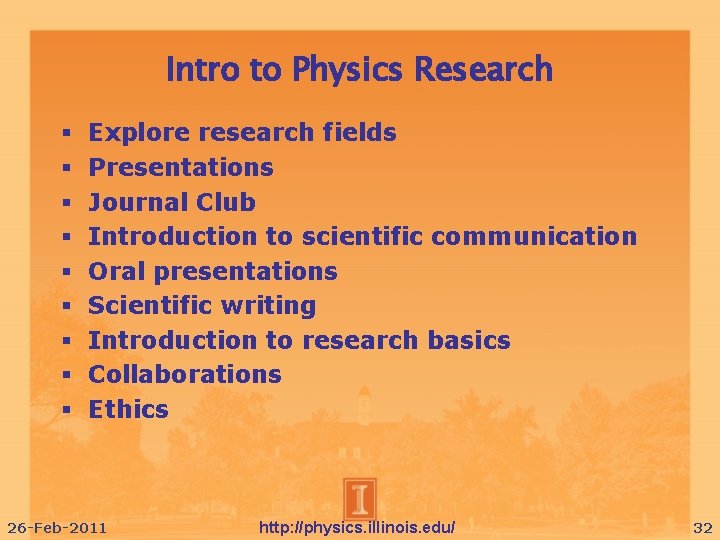 Intro to Physics Research

- Explore research fields
- Presentations
- Journal Club
- Introduction to scientific communication
- Oral presentations
- Scientific writing
- Introduction to research basics
- Collaborations
- Ethics

I

26-Feb-2011 http://physics.illinois.edu/ 32